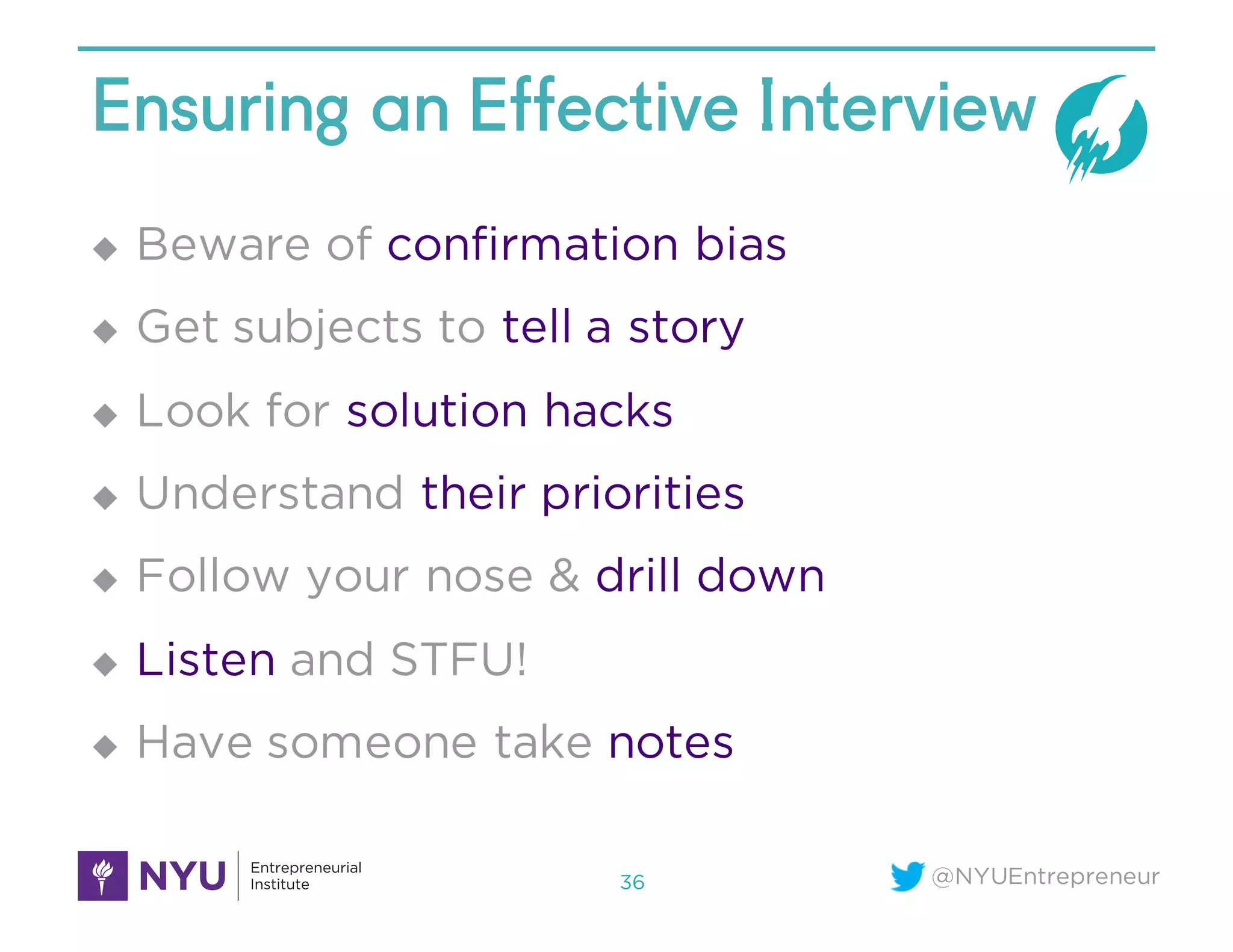 Ensuring an Effective Interview

◆ Beware of confirmation bias

◆ Get subjects to tell a story

◆ Look for solution hacks

◆ Understand their priorities

◆ Follow your nose & drill down

◆ Listen and STFU!

◆ Have someone take notes

NYU Entrepreneurial Institute

36

@NYUEntrepreneur